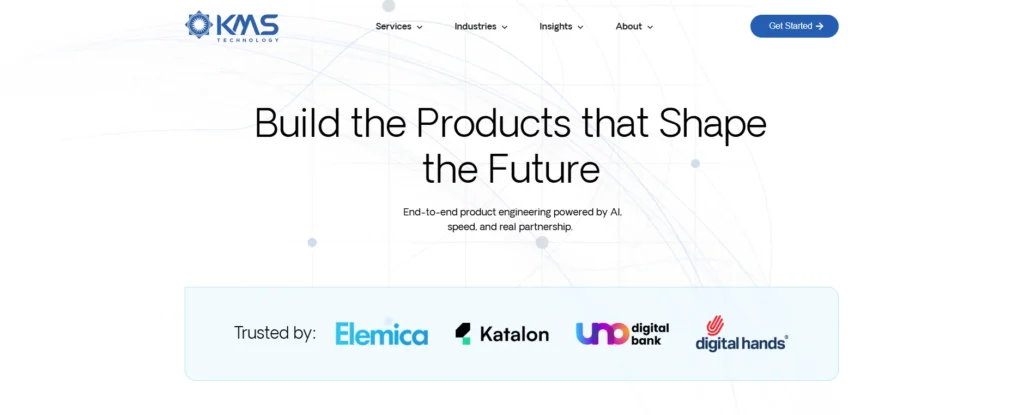 KMS TECHNOLOGY

Services
Industries
Insights
About

Get Started

Build the Products that Shape the Future

End-to-end product engineering powered by AI, speed, and real partnership.

Trusted by:

Elemica

Katalon

uno digital bank

digital hands